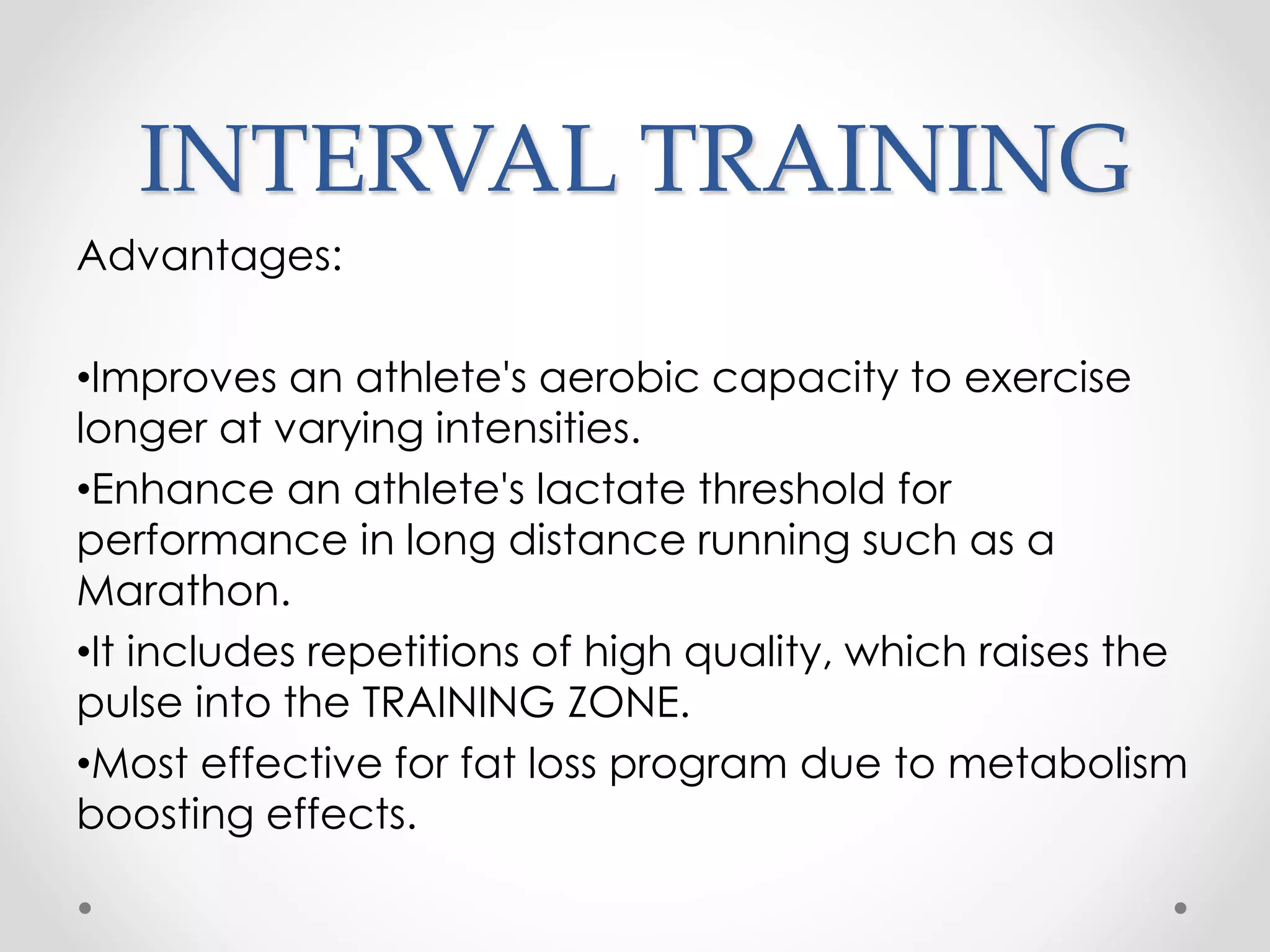 INTERVAL TRAINING

Advantages:

•Improves an athlete's aerobic capacity to exercise longer at varying intensities.

•Enhance an athlete's lactate threshold for performance in long distance running such as a Marathon.

•It includes repetitions of high quality, which raises the pulse into the TRAINING ZONE.

•Most effective for fat loss program due to metabolism boosting effects.